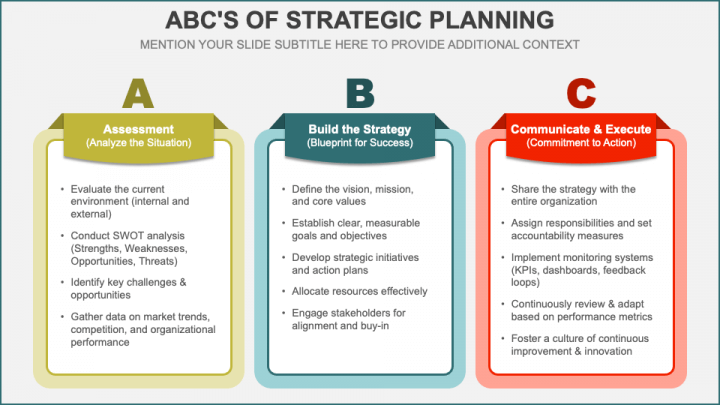 ABC'S OF STRATEGIC PLANNING

MENTION YOUR SLIDE SUBTITLE HERE TO PROVIDE ADDITIONAL CONTEXT

A

Assessment
(Analyze the Situation)

• Evaluate the current environment (internal and external)
• Conduct SWOT analysis (Strengths, Weaknesses, Opportunities, Threats)
• Identify key challenges & opportunities
• Gather data on market trends, competition, and organizational performance

B

Build the Strategy
(Blueprint for Success)

• Define the vision, mission, and core values
• Establish clear, measurable goals and objectives
• Develop strategic initiatives and action plans
• Allocate resources effectively
• Engage stakeholders for alignment and buy-in

C

Communicate & Execute
(Commitment to Action)

• Share the strategy with the entire organization
• Assign responsibilities and set accountability measures
• Implement monitoring systems (KPIs, dashboards, feedback loops)
• Continuously review & adapt based on performance metrics
• Foster a culture of continuous improvement & innovation